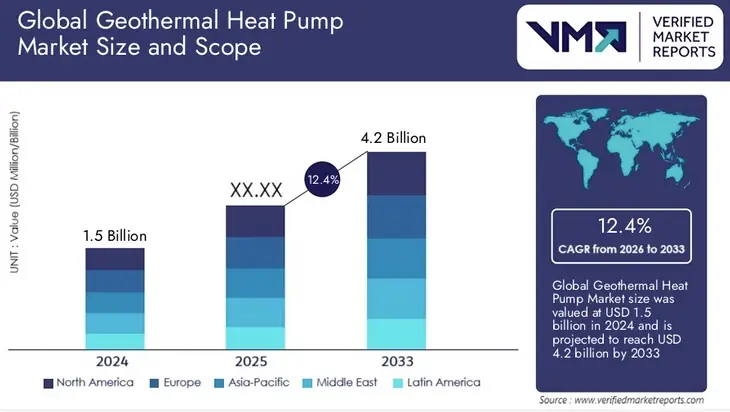 Global Geothermal Heat Pump Market Size and Scope

VMR VERIFIED MARKET REPORTS

UNIT : Value (USD Million/Billion)

1.5 Billion

XX.XX

12.4%

4.2 Billion

2024

2025

2033

North America Europe Asia-Pacific Middle East Latin America

12.4%

CAGR from 2026 to 2033

Global Geothermal Heat Pump Market size was valued at USD 1.5 billion in 2024 and is projected to reach USD 4.2 billion by 2033

Source : www.verifiedmarketreports.com